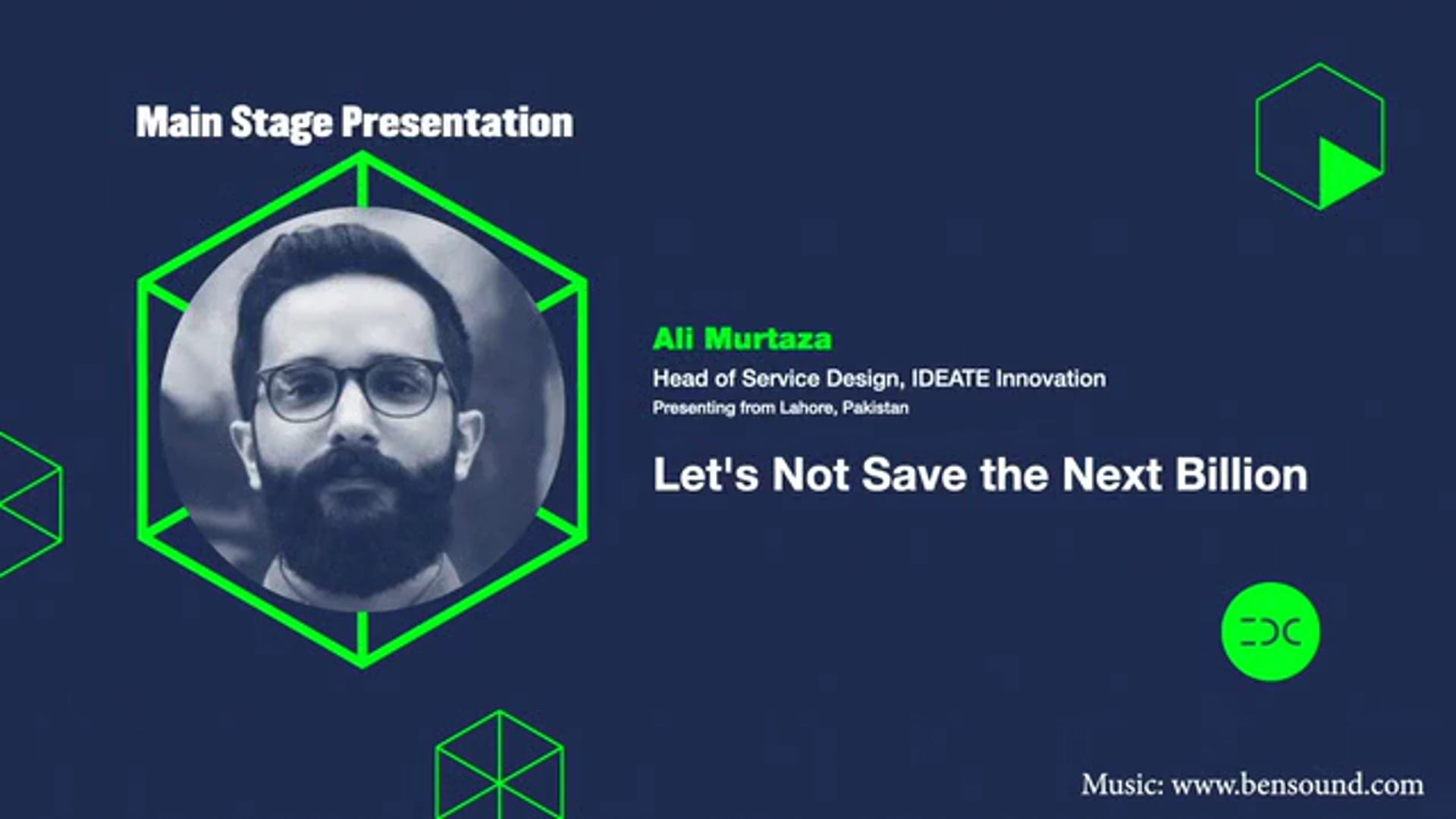 Main Stage Presentation

Ali Murtaza

Head of Service Design, IDEATE Innovation

Presenting from Lahore, Pakistan

Let's Not Save the Next Billion

IDC

Music: www.bensound.com